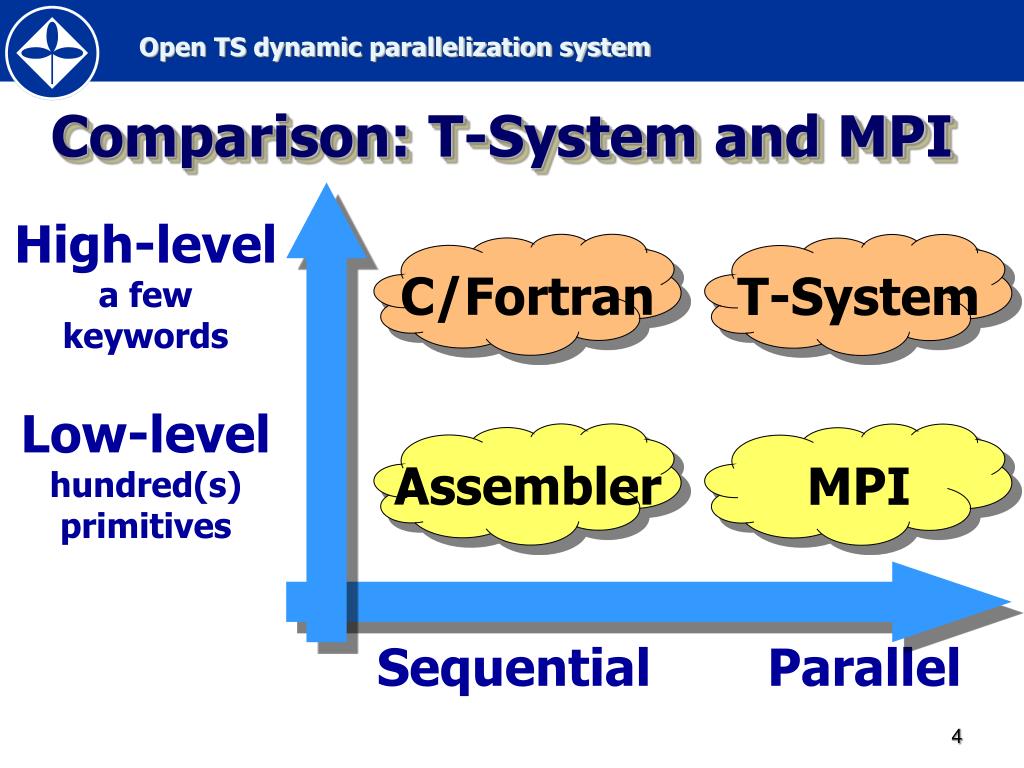 Open TS dynamic parallelization system

Comparison: T-System and MPI

High-level
a few keywords

Low-level
hundred(s) primitives

C/Fortran

T-System

Assembler

MPI

Sequential

Parallel

4